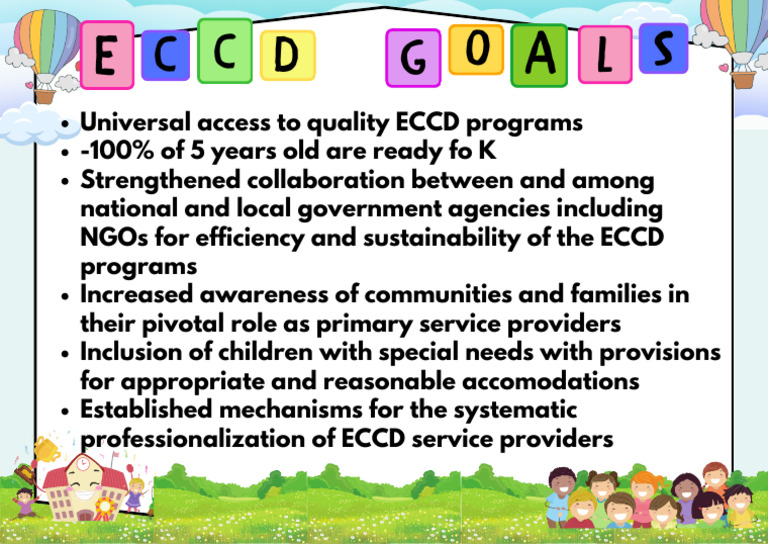 ECCD GOALS

- Universal access to quality ECCD programs
- -100% of 5 years old are ready fo K
- Strengthened collaboration between and among national and local government agencies including NGOs for efficiency and sustainability of the ECCD programs
- Increased awareness of communities and families in their pivotal role as primary service providers
- Inclusion of children with special needs with provisions for appropriate and reasonable accomodations
- Established mechanisms for the systematic professionalization of ECCD service providers